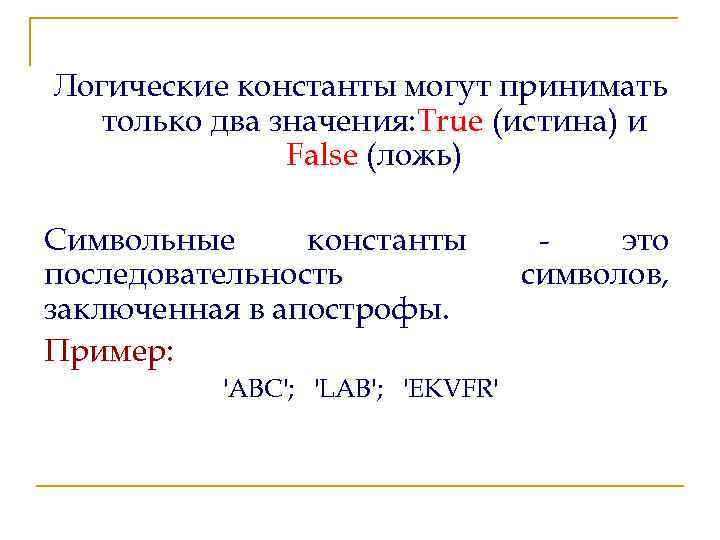 Логические константы могут принимать только два значения:True (истина) и False (ложь)

Символьные константы - это последовательность символов, заключенная в апострофы.

Пример:

'ABC'; 'LAB'; 'EKVFR'